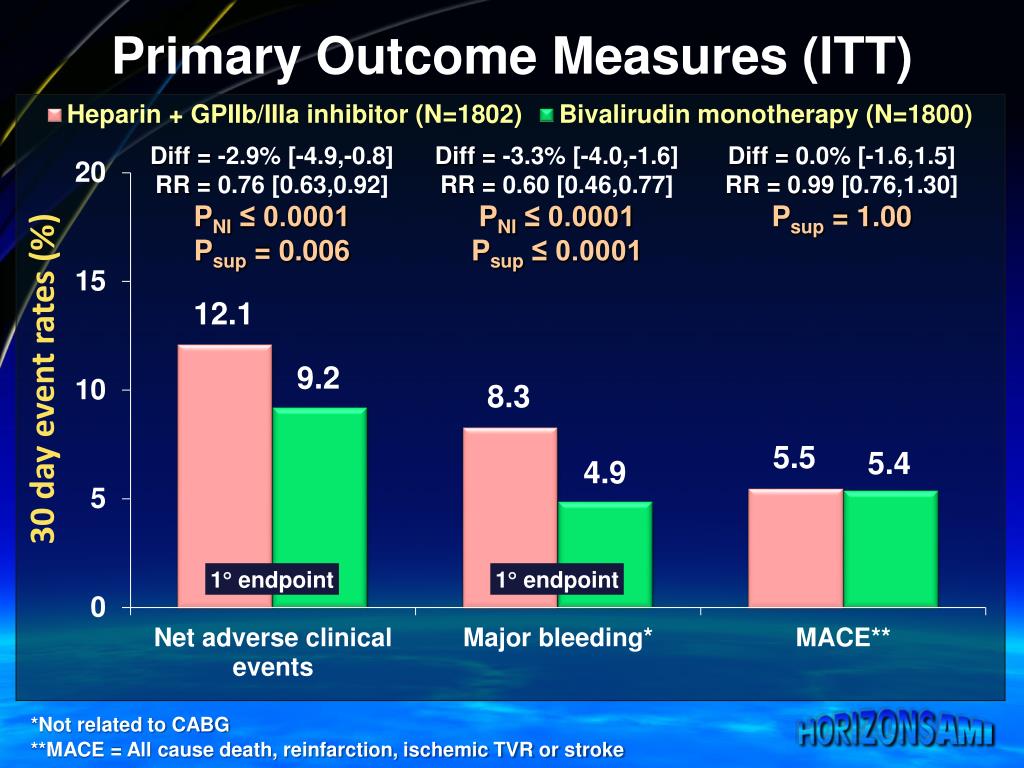 Primary Outcome Measures (ITT)

Heparin + GPIIb/IIIa inhibitor (N=1802) Bivalirudin monotherapy (N=1800)

30 day event rates (%)

20
15
10
5
0

Diff = -2.9% [-4.9,-0.8]
RR = 0.76 [0.63,0.92]
$P_{NI}$ ≤ 0.0001
$P_{sup}$ = 0.006

Diff = -3.3% [-4.0,-1.6]
RR = 0.60 [0.46,0.77]
$P_{NI}$ ≤ 0.0001
$P_{sup}$ ≤ 0.0001

Diff = 0.0% [-1.6,1.5]
RR = 0.99 [0.76,1.30]
$P_{sup}$ = 1.00

12.1
9.2
8.3
4.9
5.5
5.4

1° endpoint
1° endpoint

Net adverse clinical events
Major bleeding*
MACE**

*Not related to CABG
**MACE = All cause death, reinfarction, ischemic TVR or stroke

HORIZONS AMI